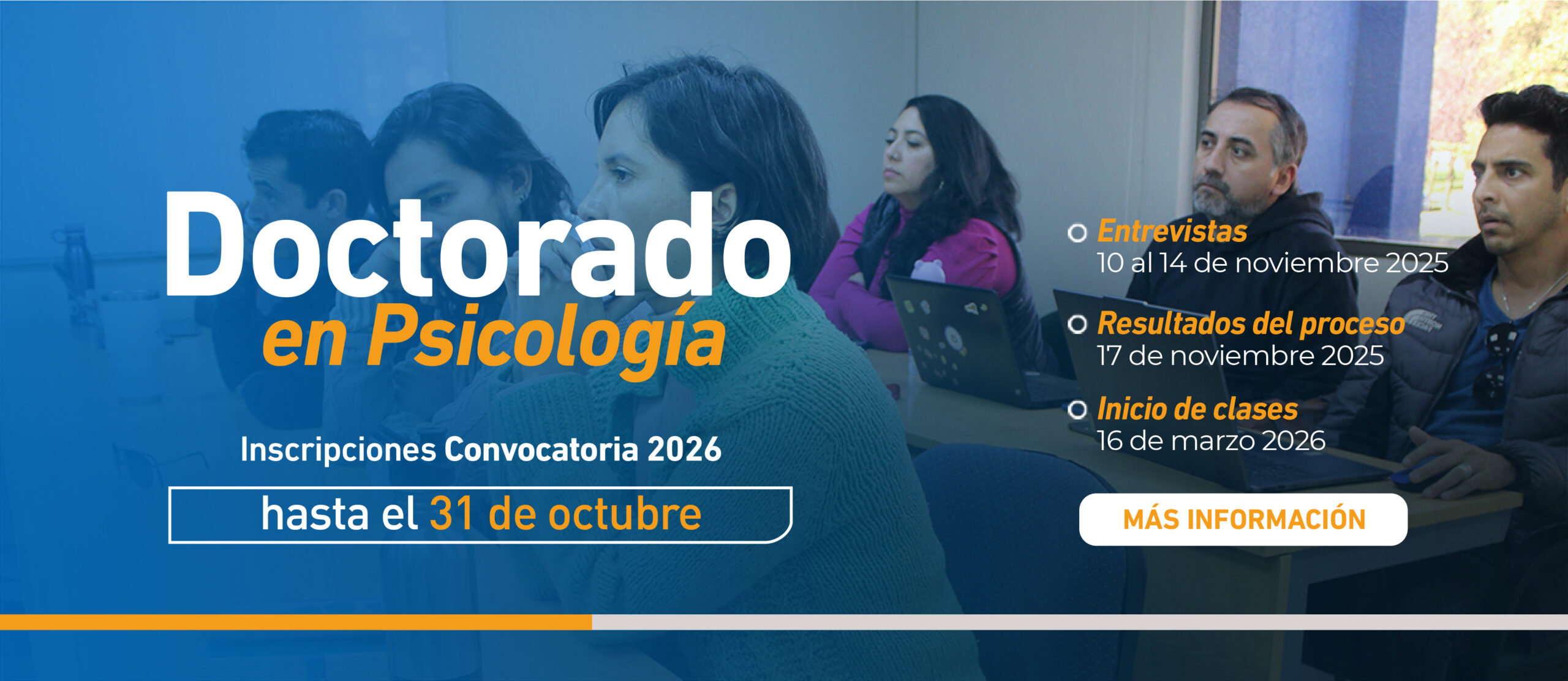 Doctorado
en Psicología

Inscripciones Convocatoria 2026

hasta el 31 de octubre

Entrevistas
10 al 14 de noviembre 2025

Resultados del proceso
17 de noviembre 2025

Inicio de clases
16 de marzo 2026

MÁS INFORMACIÓN